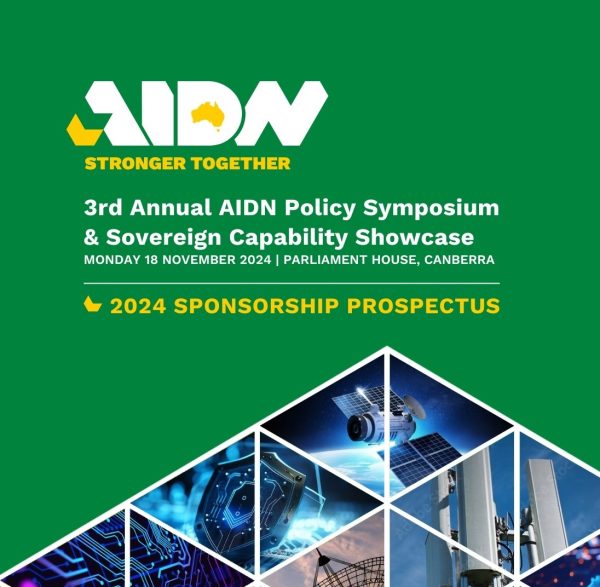 AIDN
STRONGER TOGETHER

3rd Annual AIDN Policy Symposium & Sovereign Capability Showcase
MONDAY 18 NOVEMBER 2024 | PARLIAMENT HOUSE, CANBERRA

2024 SPONSORSHIP PROSPECTUS